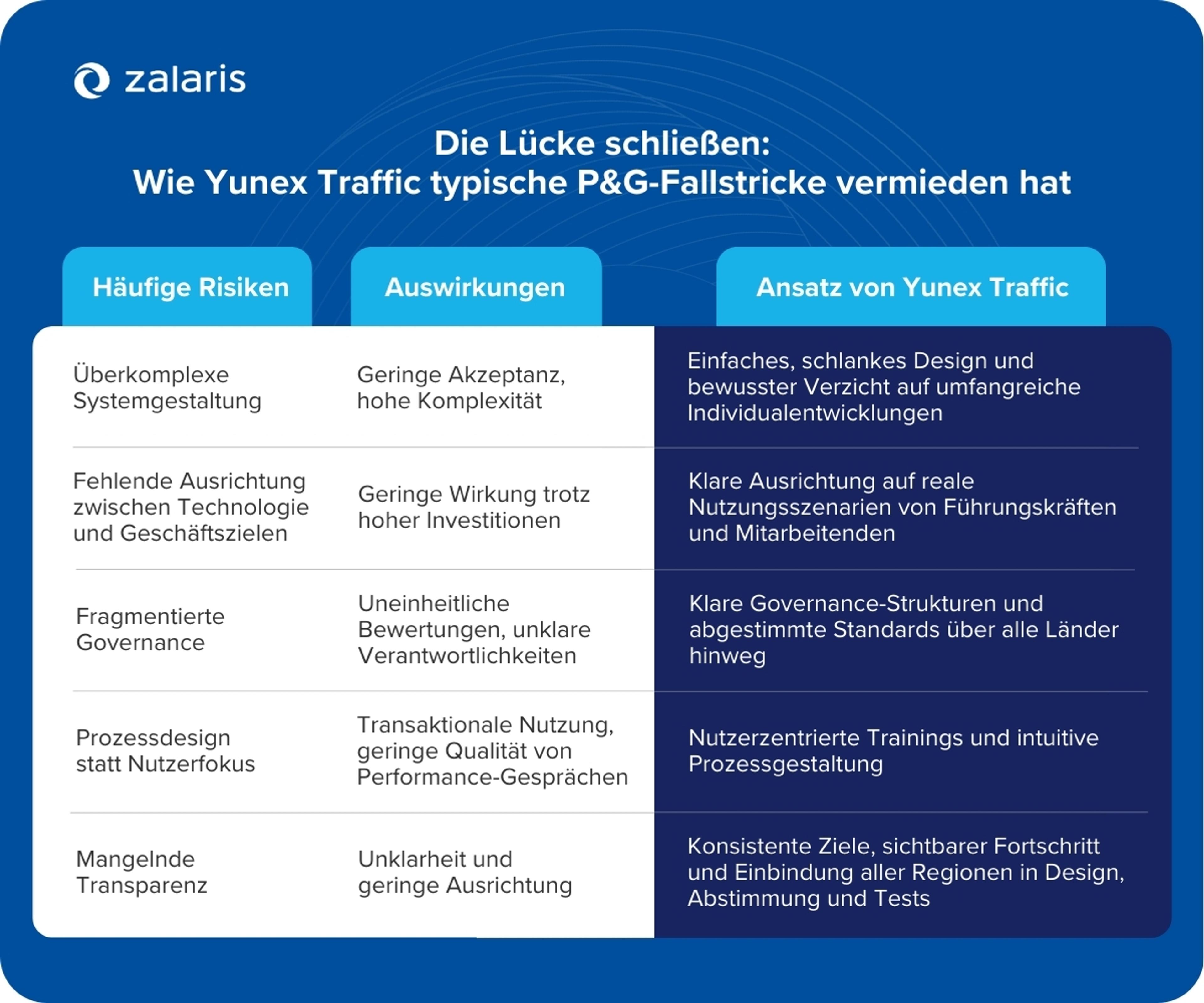 zalaris

Die Lücke schließen:
Wie Yunex Traffic typische P&G-Fallstricke vermieden hat

| Häufige Risiken | Auswirkungen | Ansatz von Yunex Traffic |
|---|---|---|
| Überkomplexe Systemgestaltung | Geringe Akzeptanz, hohe Komplexität | Einfaches, schlankes Design und bewusster Verzicht auf umfangreiche Individualentwicklungen |
| Fehlende Ausrichtung zwischen Technologie und Geschäftszielen | Geringe Wirkung trotz hoher Investitionen | Klare Ausrichtung auf reale Nutzungsszenarien von Führungskräften und Mitarbeitenden |
| Fragmentierte Governance | Uneinheitliche Bewertungen, unklare Verantwortlichkeiten | Klare Governance-Strukturen und abgestimmte Standards über alle Länder hinweg |
| Prozessdesign statt Nutzerfokus | Transaktionale Nutzung, geringe Qualität von Performance-Gesprächen | Nutzerzentrierte Trainings und intuitive Prozessgestaltung |
| Mangelnde Transparenz | Unklarheit und geringe Ausrichtung | Konsistente Ziele, sichtbarer Fortschritt und Einbindung aller Regionen in Design, Abstimmung und Tests |